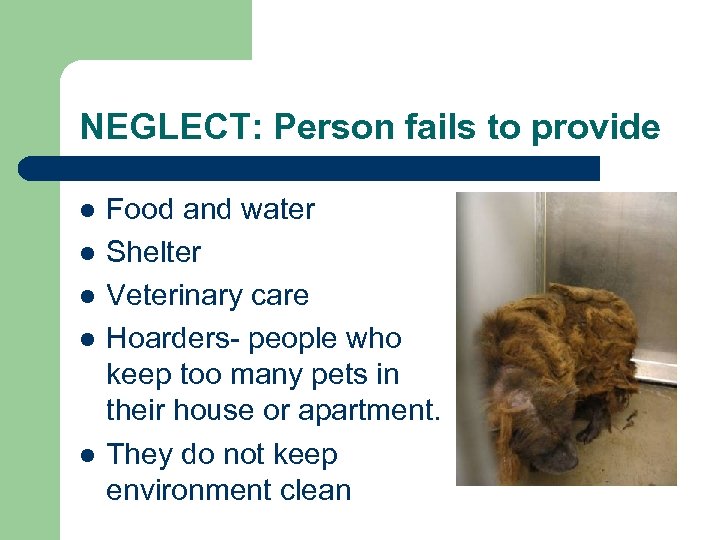 NEGLECT: Person fails to provide

- Food and water
- Shelter
- Veterinary care
- Hoarders- people who keep too many pets in their house or apartment.
- They do not keep environment clean